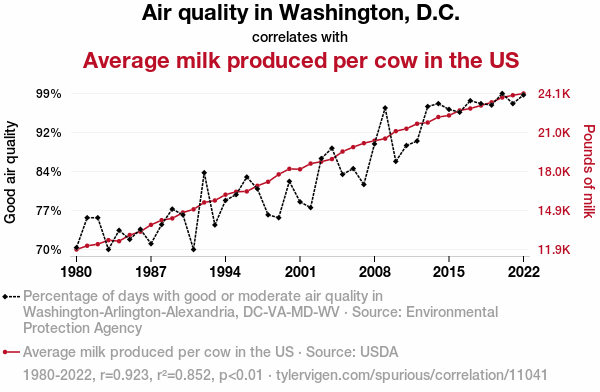 Air quality in Washington, D.C.

correlates with

Average milk produced per cow in the US

Good air quality

99%
92%
84%
77%
70%

Pounds of milk

24.1K
21.0K
18.0K
14.9K
11.9K

1980
1987
1994
2001
2008
2015
2022

Percentage of days with good or moderate air quality in Washington-Arlington-Alexandria, DC-VA-MD-WV · Source: Environmental Protection Agency

Average milk produced per cow in the US · Source: USDA

1980-2022, r=0.923, r²=0.852, p<0.01 · tylervigen.com/spurious/correlation/11041